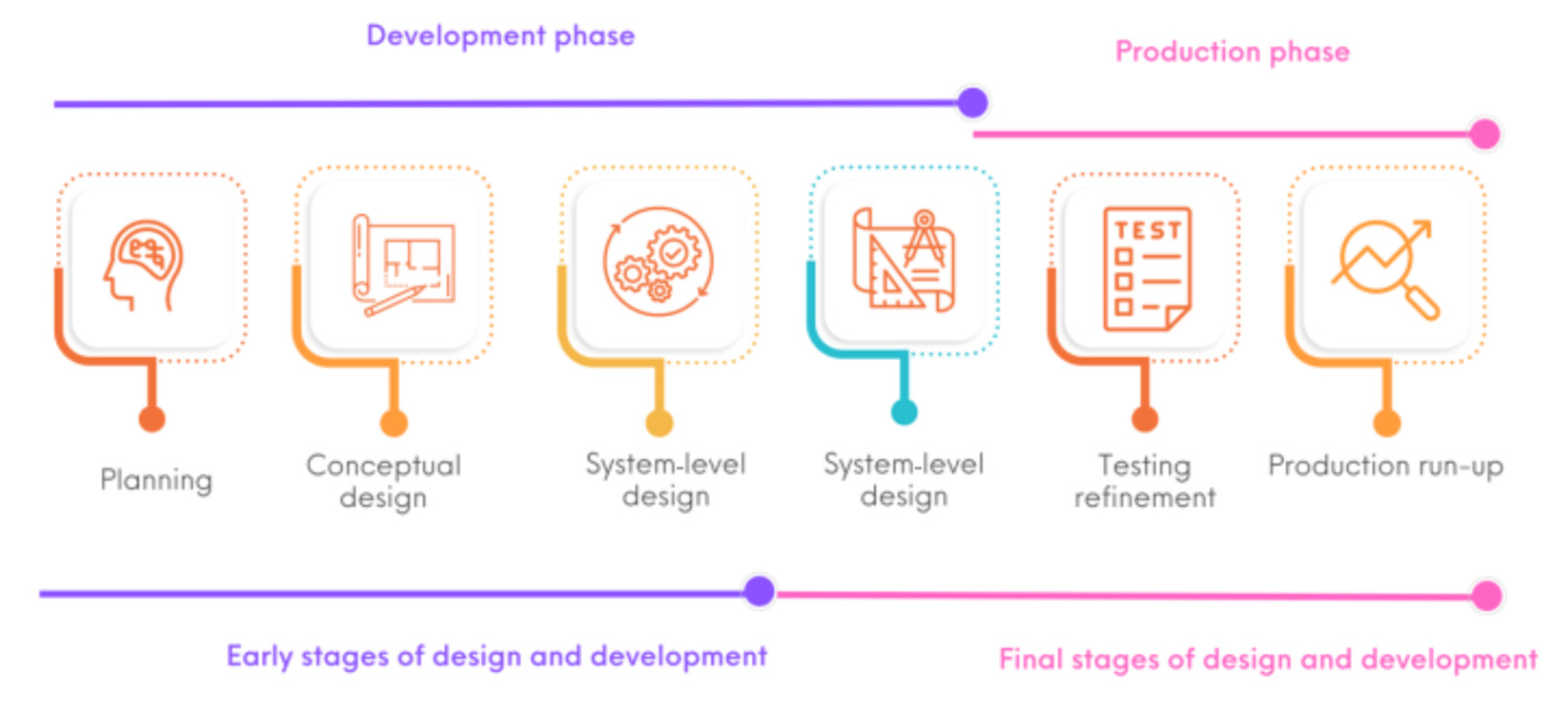 Development phase

Production phase

TEST

Planning

Conceptual design

System-level design

System-level design

Testing refinement

Production run-up

Early stages of design and development

Final stages of design and development